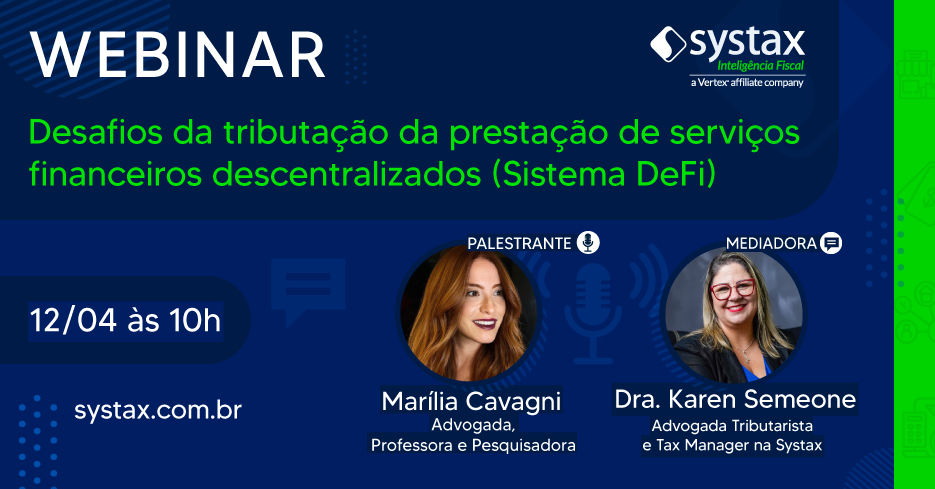 WEBINAR

systax
Inteligência Fiscal
a Vertex affiliate company

Desafios da tributação da prestação de serviços financeiros descentralizados (Sistema DeFi)

12/04 às 10h

systax.com.br

PALESTRANTE

Marília Cavagni
Advogada,
Professora e Pesquisadora

MEDIADORA

Dra. Karen Semeone
Advogada Tributarista
e Tax Manager na Systax